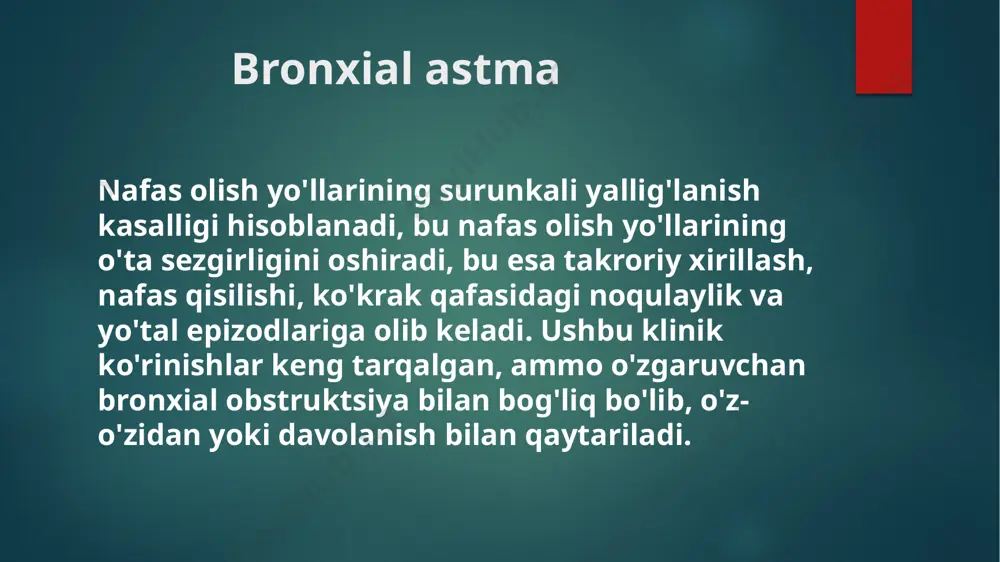 Bronxial astma

Nafas olish yo'llarining surunkali yallig'lanish kasalligi hisoblanadi, bu nafas olish yo'llarining o'ta sezgirligini oshiradi, bu esa takroriy xirillash, nafas qisilishi, ko'krak qafasidagi noqulaylik va yo'tal epizodlariga olib keladi. Ushbu klinik ko'rinishlar keng tarqalgan, ammo o'zgaruvchan bronxial obstruktsiya bilan bog'liq bo'lib, o'z-o'zidan yoki davolanish bilan qaytariladi.